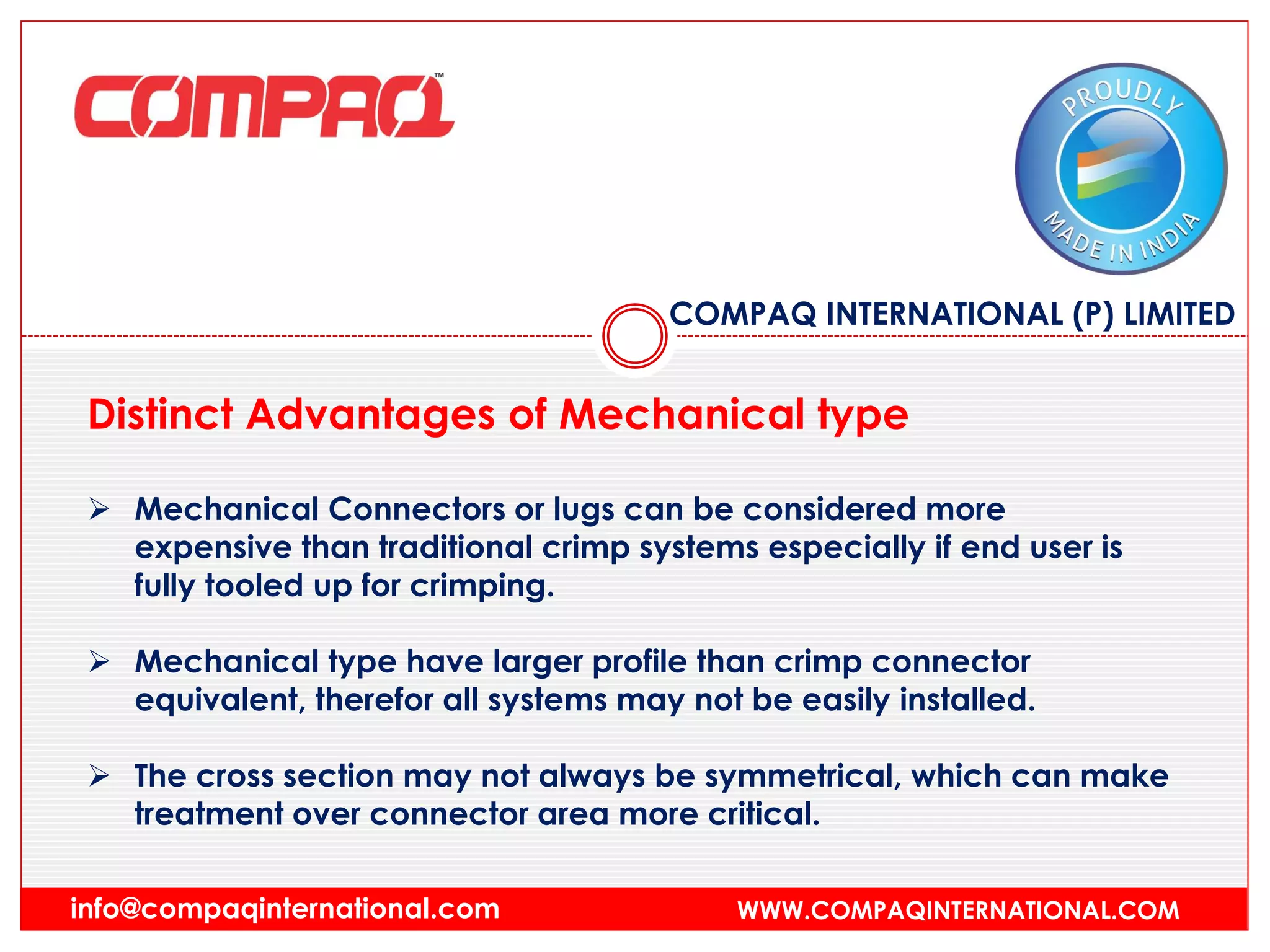 COMPAQ™

PROUDLY MADE IN INDIA

COMPAQ INTERNATIONAL (P) LIMITED

Distinct Advantages of Mechanical type

➢ Mechanical Connectors or lugs can be considered more expensive than traditional crimp systems especially if end user is fully tooled up for crimping.

➢ Mechanical type have larger profile than crimp connector equivalent, therefor all systems may not be easily installed.

➢ The cross section may not always be symmetrical, which can make treatment over connector area more critical.

info@compaqinternational.com

WWW.COMPAQINTERNATIONAL.COM